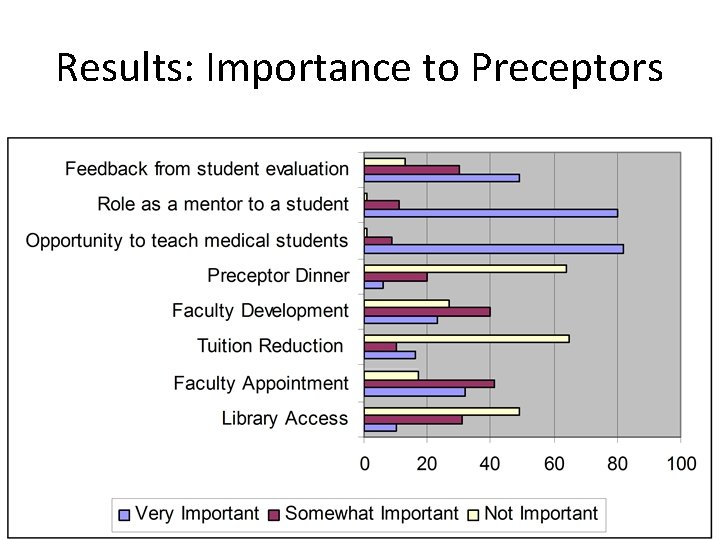 Results: Importance to Preceptors

Feedback from student evaluation
Role as a mentor to a student
Opportunity to teach medical students
Preceptor Dinner
Faculty Development
Tuition Reduction
Faculty Appointment
Library Access

0 20 40 60 80 100

Very Important Somewhat Important Not Important